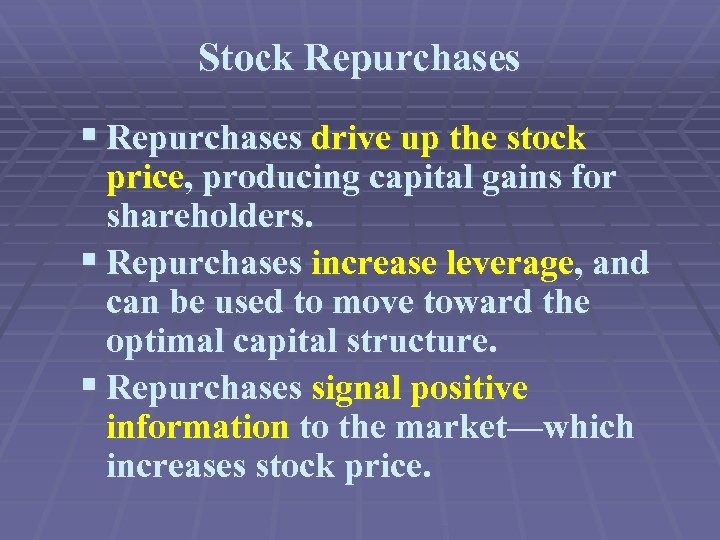 Stock Repurchases

▪ Repurchases drive up the stock price, producing capital gains for shareholders.

▪ Repurchases increase leverage, and can be used to move toward the optimal capital structure.

▪ Repurchases signal positive information to the market—which increases stock price.